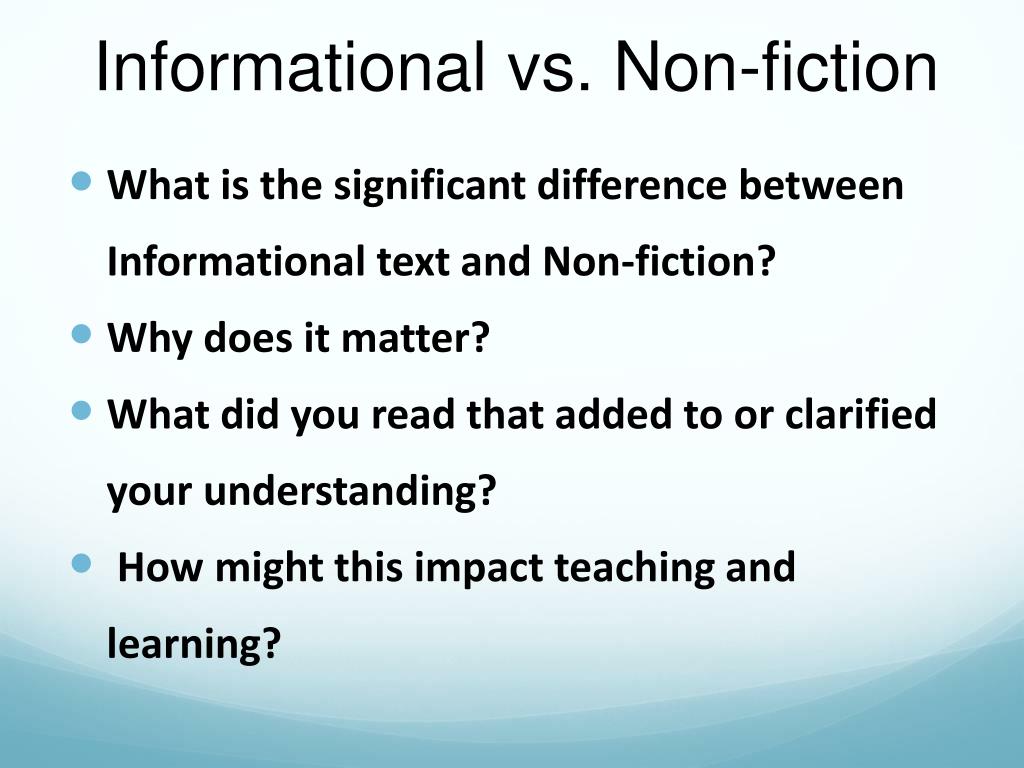 Informational vs. Non-fiction

- What is the significant difference between Informational text and Non-fiction?
- Why does it matter?
- What did you read that added to or clarified your understanding?
- How might this impact teaching and learning?